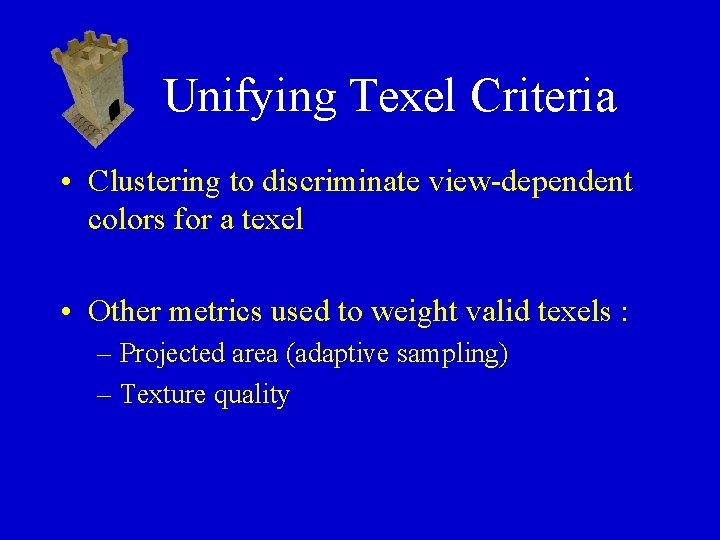 Unifying Texel Criteria

• Clustering to discriminate view-dependent colors for a texel

• Other metrics used to weight valid texels :
– Projected area (adaptive sampling)
– Texture quality